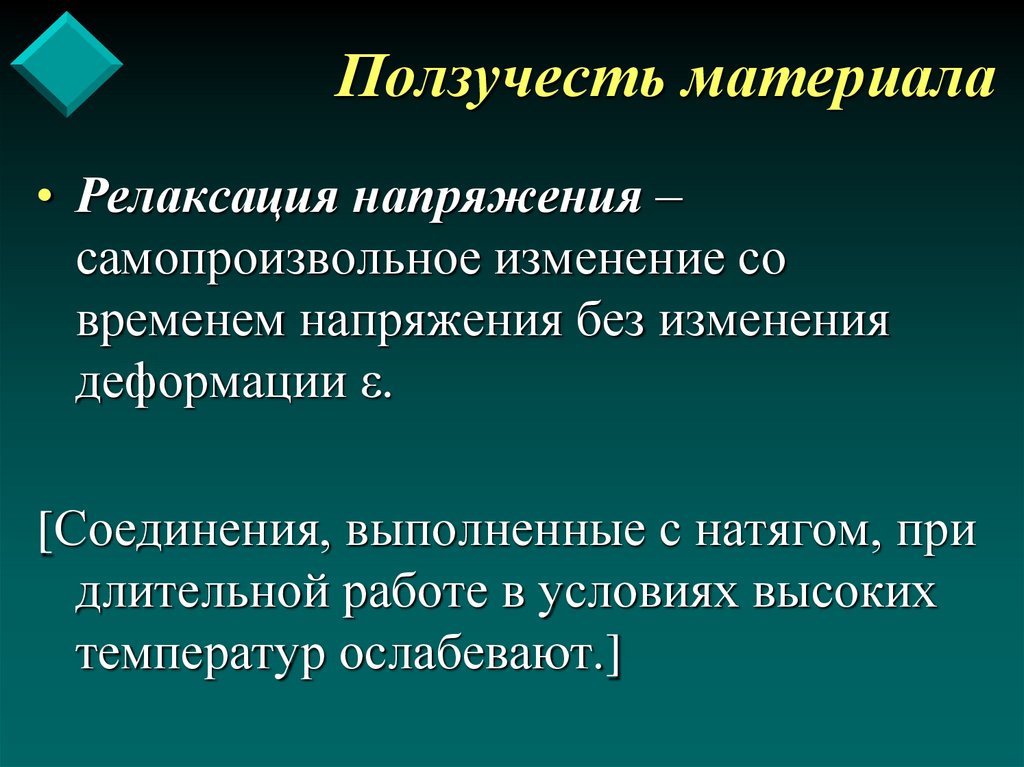 Ползучесть материала

• Релаксация напряжения – самопроизвольное изменение со временем напряжения без изменения деформации $\varepsilon$.

[Соединения, выполненные с натягом, при длительной работе в условиях высоких температур ослабевают.]